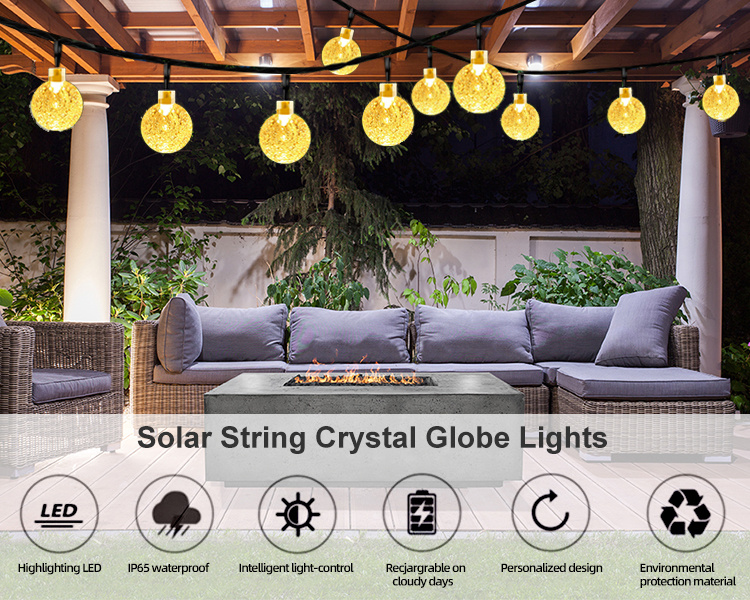 Solar String Crystal Globe Lights

LED

Highlighting LED

IP65 waterproof

Intelligent light-control

Recjargrable on cloudy days

Personalized design

Environmental protection material